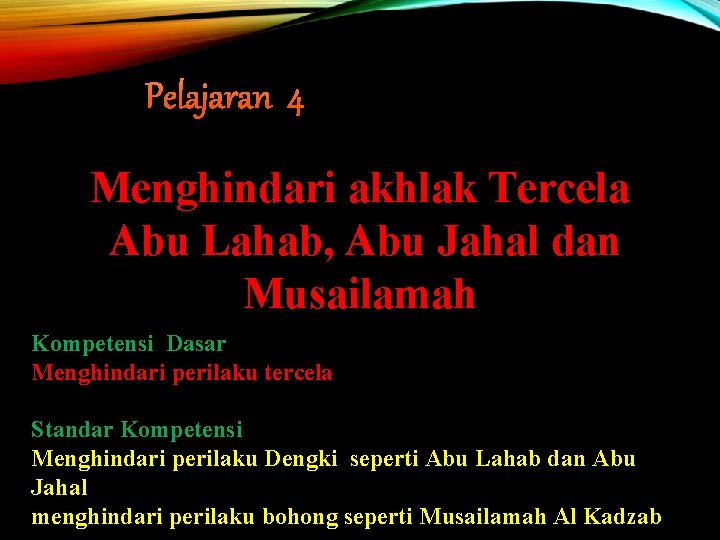 Pelajaran 4

Menghindari akhlak Tercela Abu Lahab, Abu Jahal dan Musailamah

Kompetensi Dasar
Menghindari perilaku tercela

Standar Kompetensi
Menghindari perilaku Dengki seperti Abu Lahab dan Abu Jahal
menghindari perilaku bohong seperti Musailamah Al Kadzab